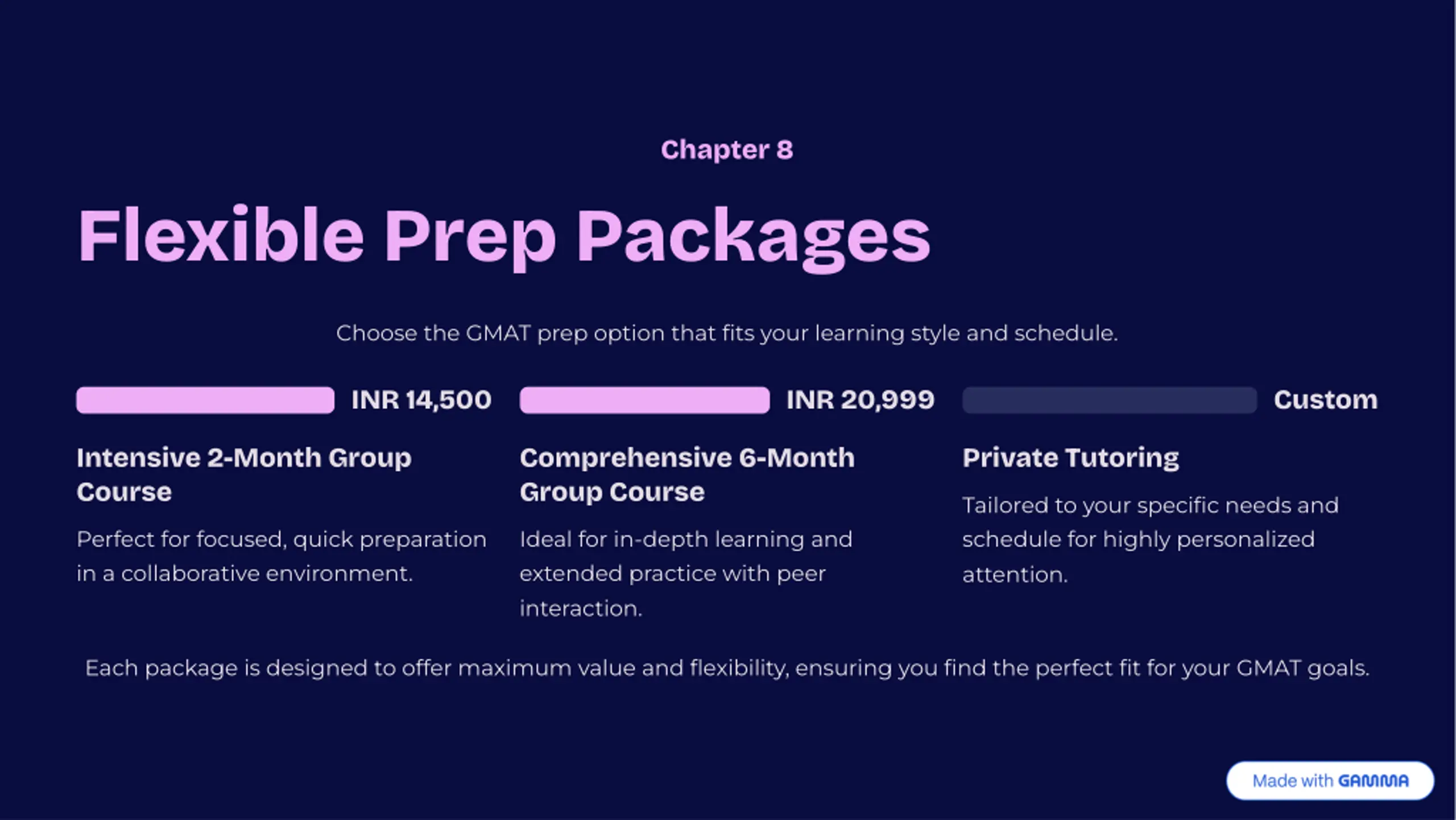 Chapter 8

Flexible Prep Packages

Choose the GMAT prep option that fits your learning style and schedule.

INR 14,500

Intensive 2-Month Group Course

Perfect for focused, quick preparation in a collaborative environment.

INR 20,999

Comprehensive 6-Month Group Course

Ideal for in-depth learning and extended practice with peer interaction.

Custom

Private Tutoring

Tailored to your specific needs and schedule for highly personalized attention.

Each package is designed to offer maximum value and flexibility, ensuring you find the perfect fit for your GMAT goals.

Made with GAMMA